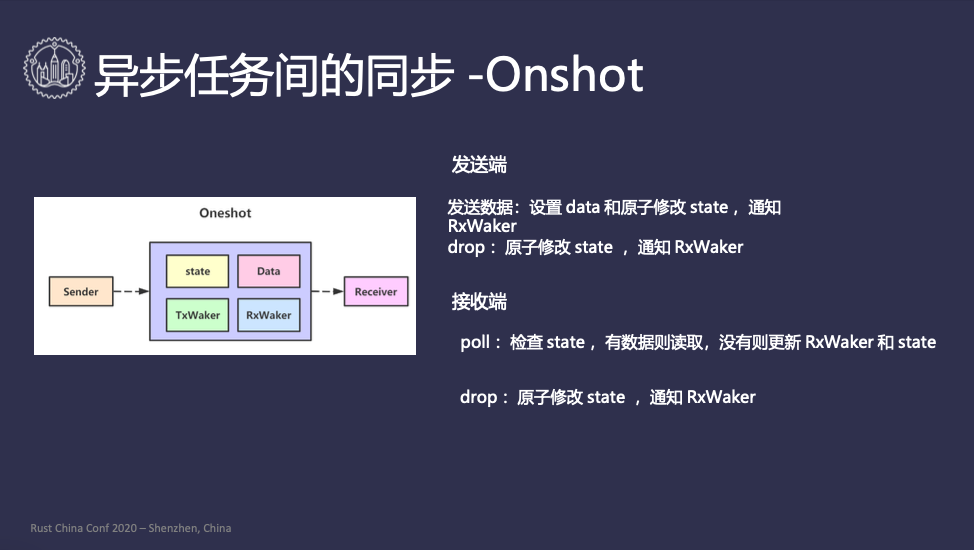 异步任务间的同步 -Onshot

Oneshot

Sender

state

Data

TxWaker

RxWaker

Receiver

发送端

发送数据：设置 data 和原子修改 state， 通知 RxWaker
drop： 原子修改 state ， 通知 RxWaker

接收端

poll： 检查 state， 有数据则读取，没有则更新 RxWaker 和 state

drop： 原子修改 state ， 通知 RxWaker

Rust China Conf 2020 – Shenzhen, China